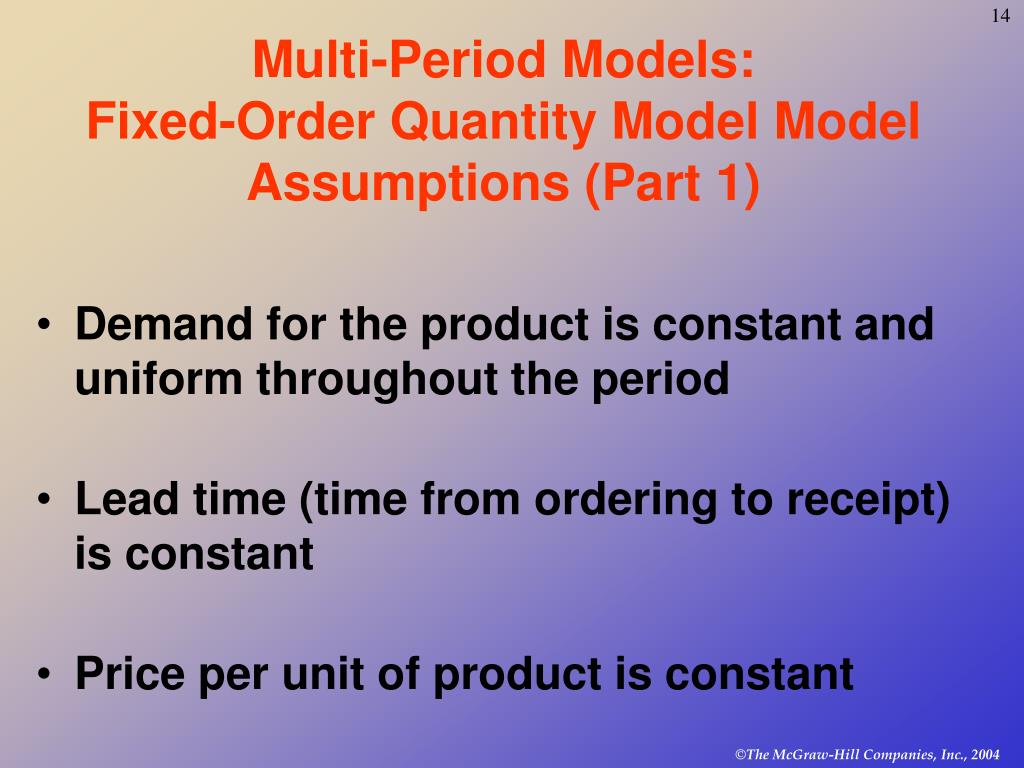 14

Multi-Period Models:
Fixed-Order Quantity Model Model Assumptions (Part 1)

• Demand for the product is constant and uniform throughout the period

• Lead time (time from ordering to receipt) is constant

• Price per unit of product is constant

©The McGraw-Hill Companies, Inc., 2004